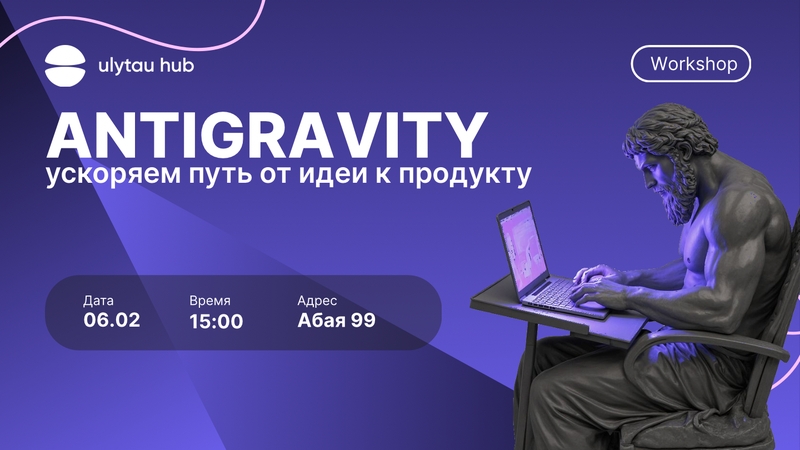 ulytau hub

Workshop

ANTIGRAVITY
ускоряем путь от идеи к продукту

Дата
06.02

Время
15:00

Адрес
Абая 99